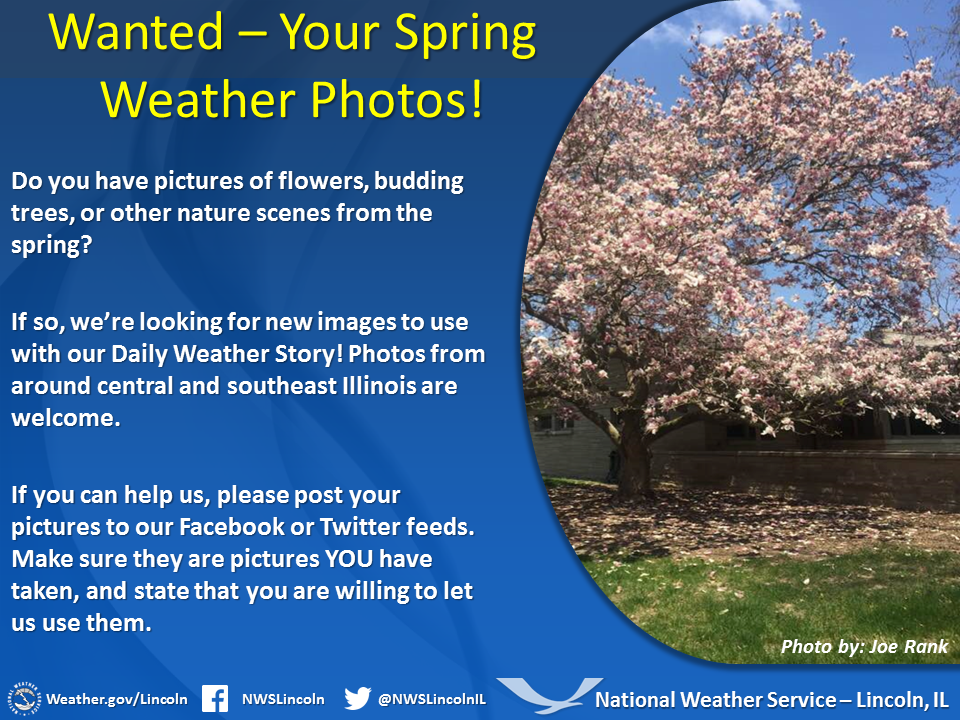 Wanted – Your Spring Weather Photos!

Do you have pictures of flowers, budding trees, or other nature scenes from the spring?

If so, we're looking for new images to use with our Daily Weather Story! Photos from around central and southeast Illinois are welcome.

If you can help us, please post your pictures to our Facebook or Twitter feeds. Make sure they are pictures YOU have taken, and state that you are willing to let us use them.

Photo by: Joe Rank

Weather.gov/Lincoln NWSLincoln @NWSLincolnIL National Weather Service – Lincoln, IL